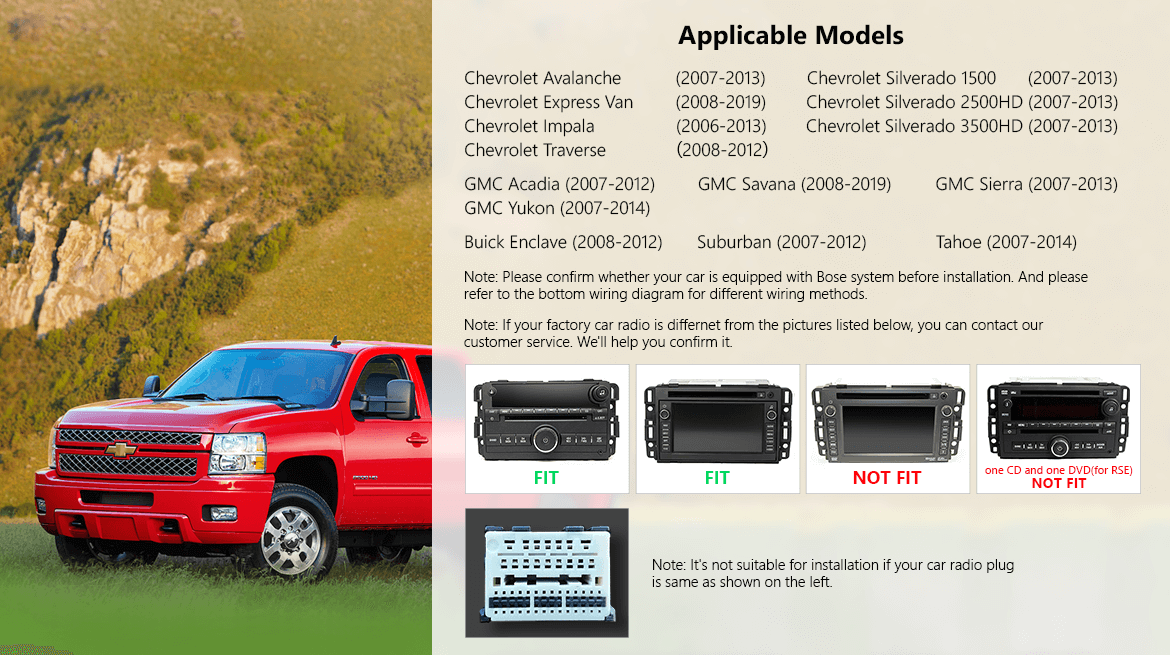 Applicable Models

Chevrolet Avalanche (2007-2013)
Chevrolet Express Van (2008-2019)
Chevrolet Impala (2006-2013)
Chevrolet Traverse (2008-2012)

Chevrolet Silverado 1500 (2007-2013)
Chevrolet Silverado 2500HD (2007-2013)
Chevrolet Silverado 3500HD (2007-2013)

GMC Acadia (2007-2012) GMC Savana (2008-2019) GMC Sierra (2007-2013)
GMC Yukon (2007-2014)

Buick Enclave (2008-2012) Suburban (2007-2012) Tahoe (2007-2014)

Note: Please confirm whether your car is equipped with Bose system before installation. And please refer to the bottom wiring diagram for different wiring methods.

Note: If your factory car radio is differnet from the pictures listed below, you can contact our customer service. We'll help you confirm it.

FIT

FIT

NOT FIT

one CD and one DVD(for RSE)
NOT FIT

Note: It's not suitable for installation if your car radio plug is same as shown on the left.